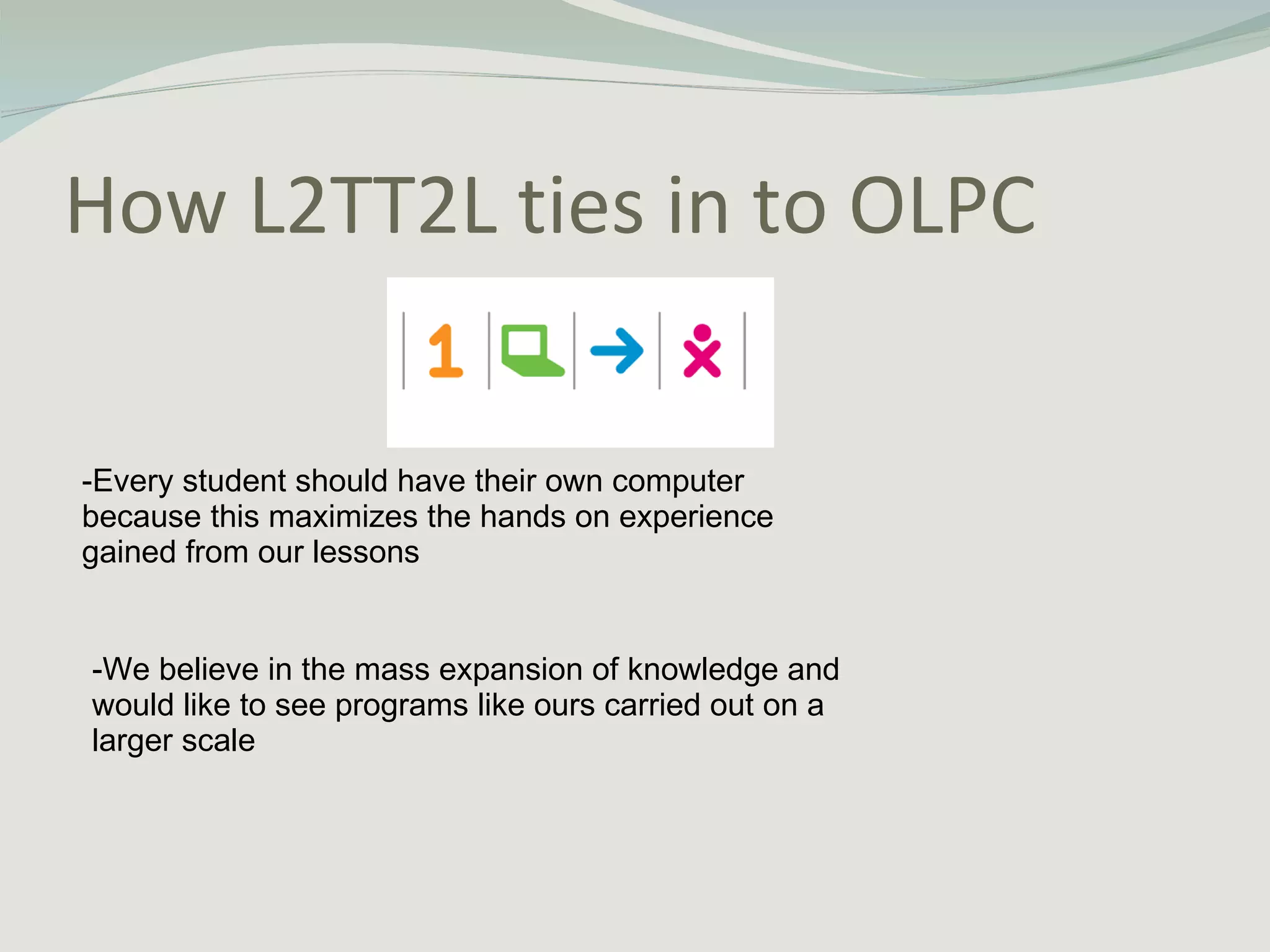 How L2TT2L ties in to OLPC

1

-Every student should have their own computer because this maximizes the hands on experience gained from our lessons

-We believe in the mass expansion of knowledge and would like to see programs like ours carried out on a larger scale